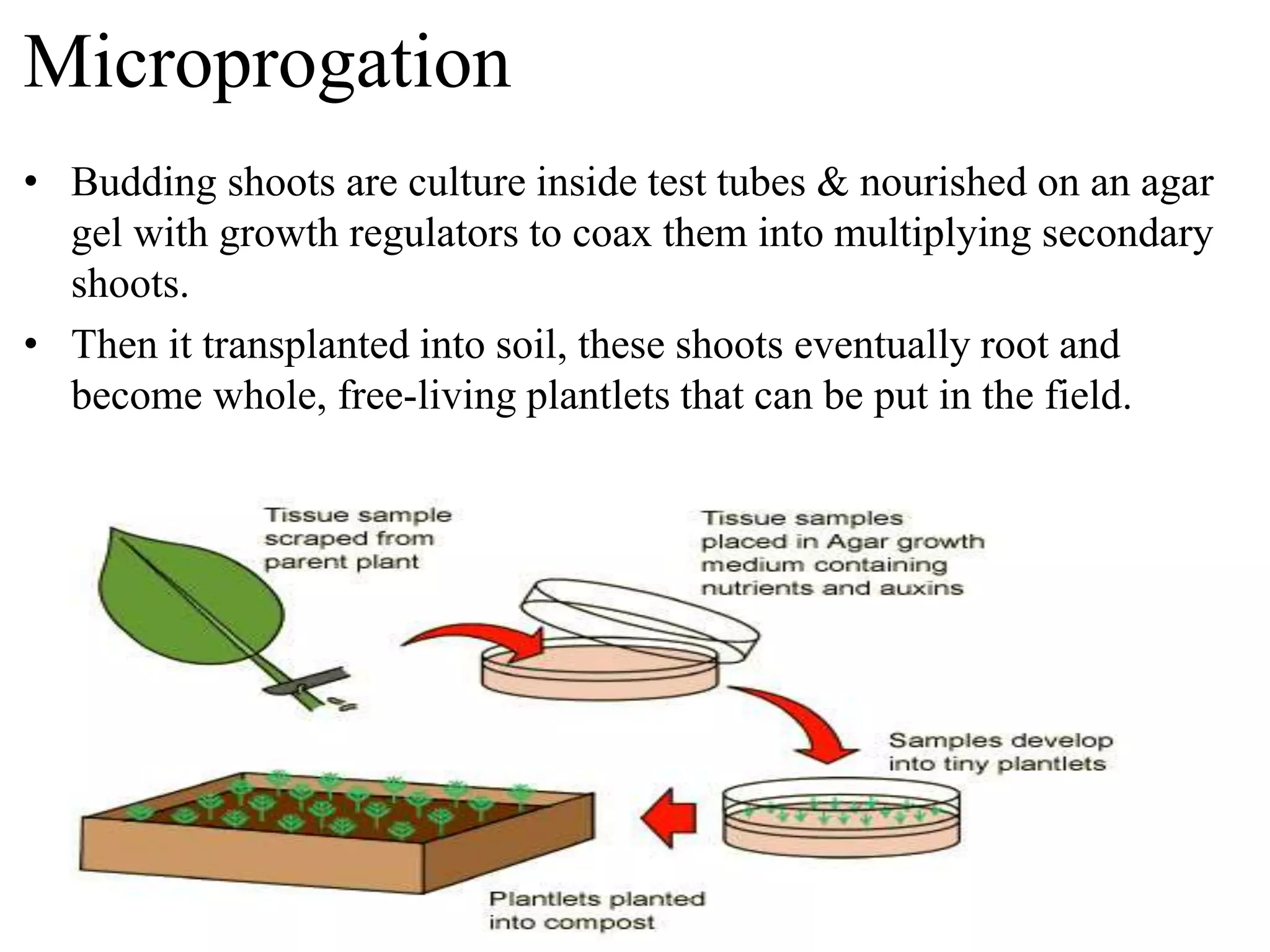 Microprogation

• Budding shoots are culture inside test tubes & nourished on an agar gel with growth regulators to coax them into multiplying secondary shoots.

• Then it transplanted into soil, these shoots eventually root and become whole, free-living plantlets that can be put in the field.

Tissue sample scraped from parent plant

Tissue samples placed in Agar growth medium containing nutrients and auxins

Samples develop into tiny plantlets

Plantlets planted into compost